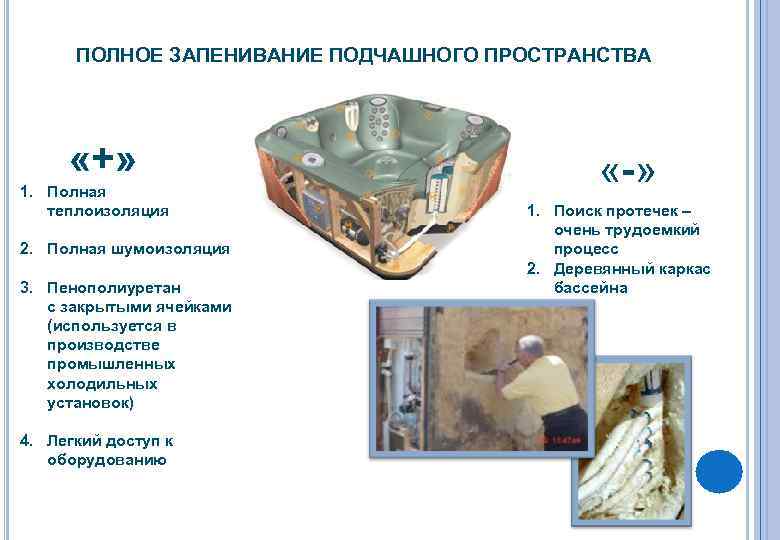 ПОЛНОЕ ЗАПЕНИВАНИЕ ПОДЧАШНОГО ПРОСТРАНСТВА

«+»

1. Полная теплоизоляция

2. Полная шумоизоляция

3. Пенополиуретан с закрытыми ячейками (используется в производстве промышленных холодильных установок)

4. Легкий доступ к оборудованию

«-»

1. Поиск протечек – очень трудоемкий процесс
2. Деревянный каркас бассейна